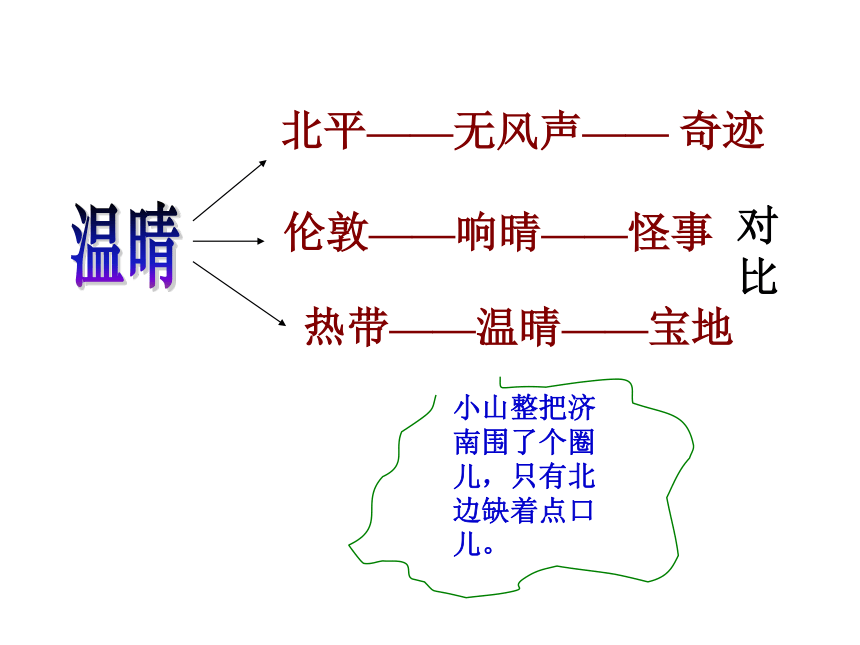 温晴

北平——无风声—— 奇迹

伦敦——响晴——怪事

热带——温晴——宝地

对比

小山整把济南围了个圈儿，只有北边缺着点口儿。